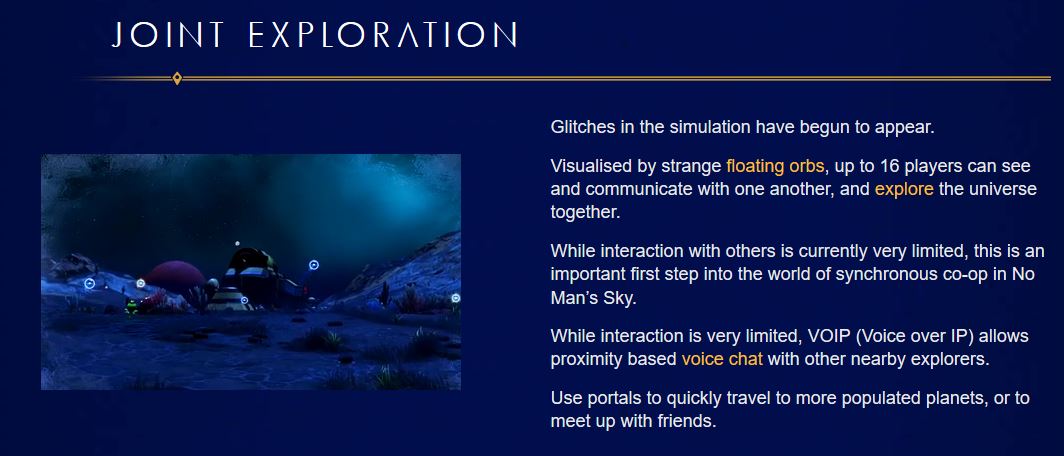 JOINT EXPLORATION

Glitches in the simulation have begun to appear.

Visualised by strange floating orbs, up to 16 players can see and communicate with one another, and explore the universe together.

While interaction with others is currently very limited, this is an important first step into the world of synchronous co-op in No Man's Sky.

While interaction is very limited, VOIP (Voice over IP) allows proximity based voice chat with other nearby explorers.

Use portals to quickly travel to more populated planets, or to meet up with friends.